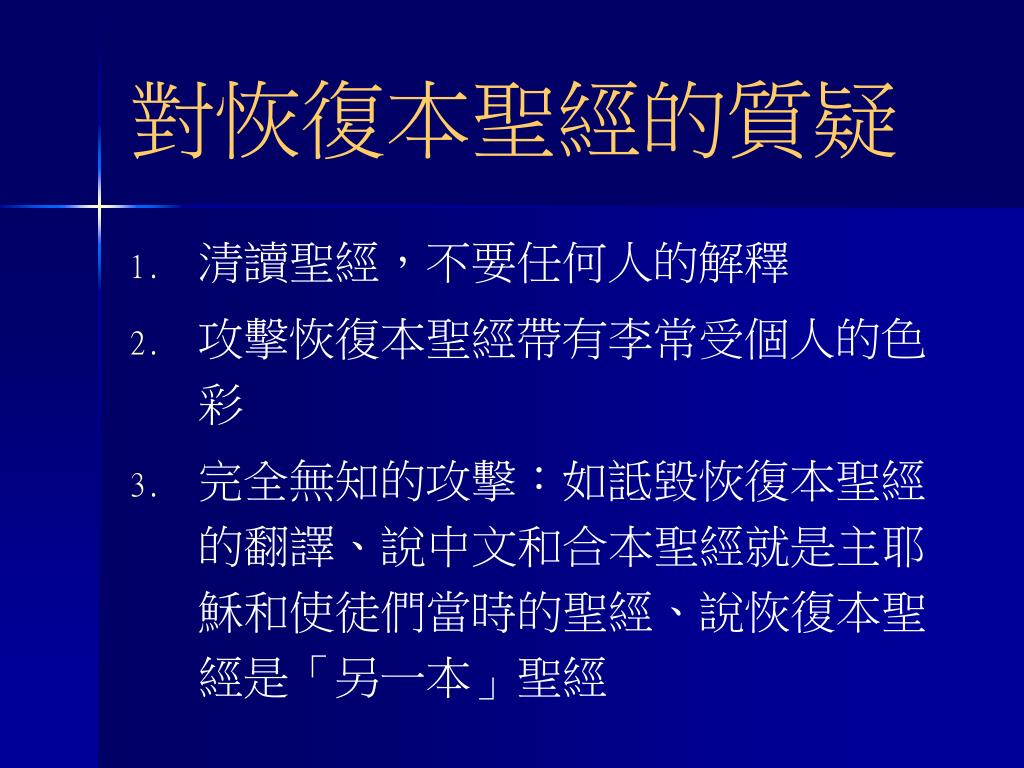 對恢復本聖經的質疑

1. 清讀聖經，不要任何人的解釋

2. 攻擊恢復本聖經帶有李常受個人的色彩

3. 完全無知的攻擊：如詆毀恢復本聖經的翻譯、說中文和合本聖經就是主耶穌和使徒們當時的聖經、說恢復本聖經是「另一本」聖經